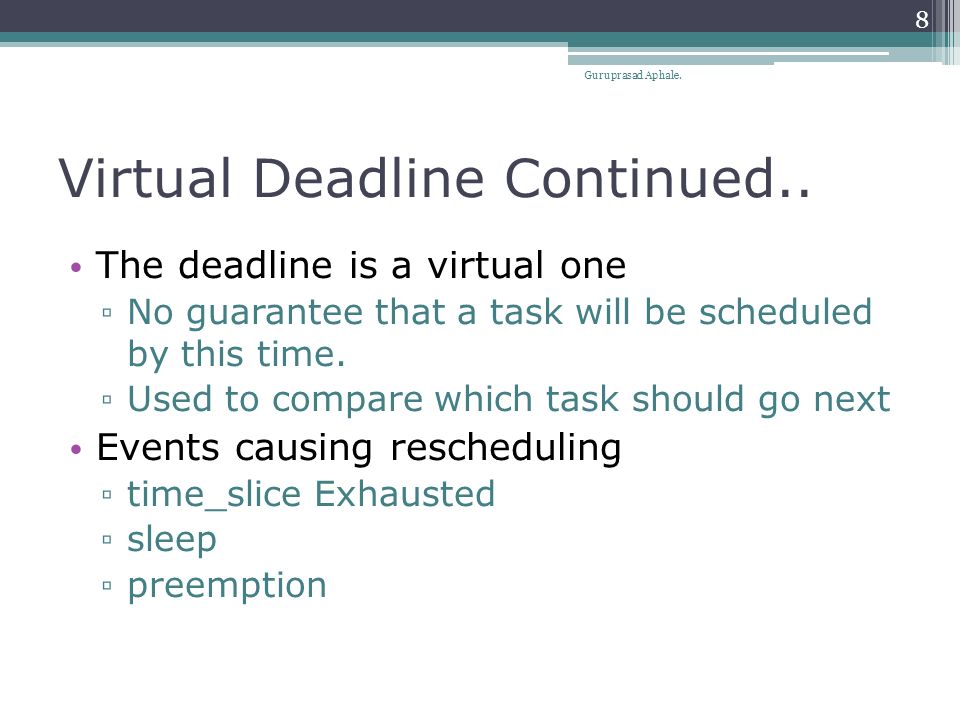 8

Guruprasad Aphale.

Virtual Deadline Continued..

• The deadline is a virtual one
▫ No guarantee that a task will be scheduled by this time.
▫ Used to compare which task should go next
• Events causing rescheduling
▫ time_slice Exhausted
▫ sleep
▫ preemption